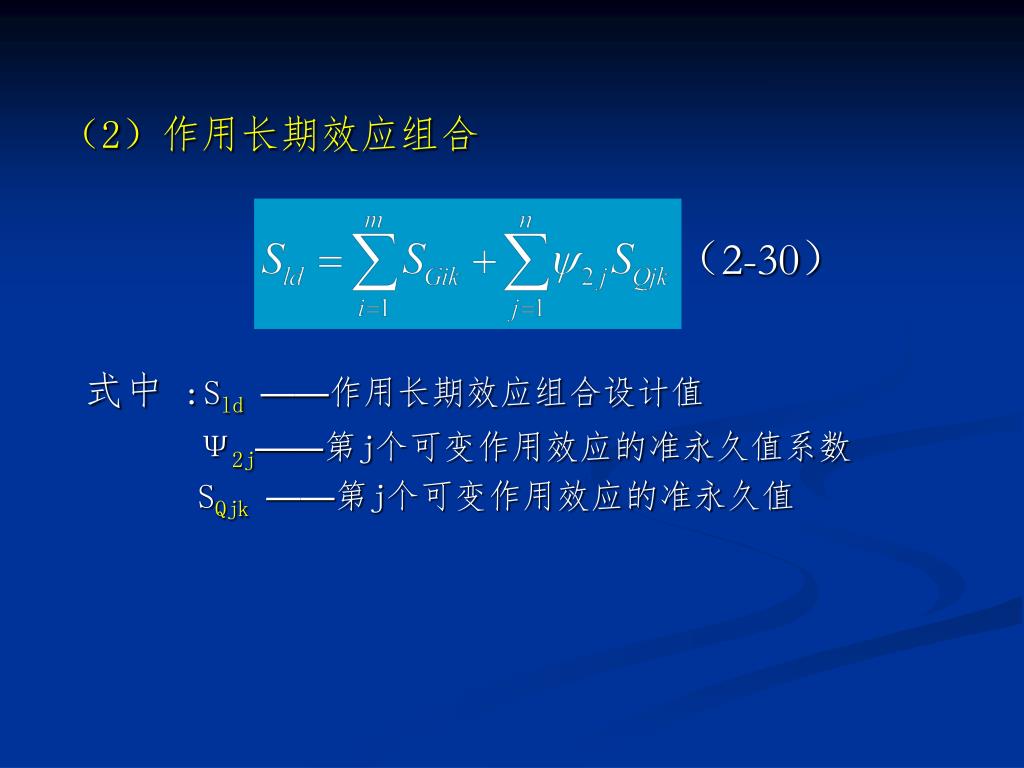 （2）作用长期效应组合

$S_{ld} = \sum_{i=1}^{m} S_{Gik} + \sum_{j=1}^{n} \psi_{2j} S_{Qjk}$ （2-30）

式中 ：$S_{ld}$ ——作用长期效应组合设计值

$\Psi_{2j}$——第j个可变作用效应的准永久值系数

$S_{Qjk}$ ——第j个可变作用效应的准永久值